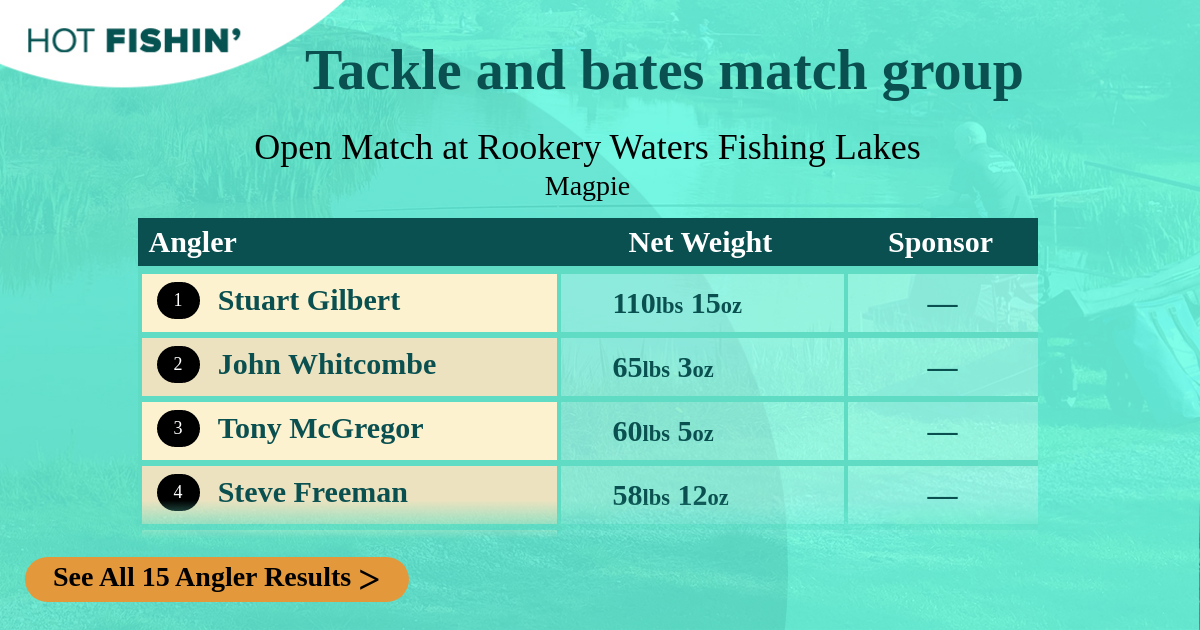 HOT FISHIN'

Tackle and bates match group

Open Match at Rookery Waters Fishing Lakes
Magpie

| Angler | Net Weight | Sponsor |
|---|---|---|
| 1 Stuart Gilbert | 110lbs 15oz | — |
| 2 John Whitcombe | 65lbs 3oz | — |
| 3 Tony McGregor | 60lbs 5oz | — |
| 4 Steve Freeman | 58lbs 12oz | — |

See All 15 Angler Results >